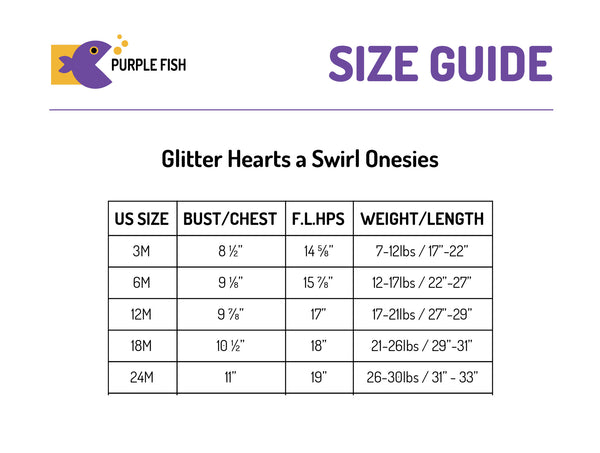 PURPLE FISH

SIZE GUIDE

Glitter Hearts a Swirl Onesies

| US SIZE | BUST/CHEST | F.L.HPS | WEIGHT/LENGTH |
|---|---|---|---|
| 3M | 8 ½" | 14 ⅝" | 7-12lbs / 17"-22" |
| 6M | 9 ⅛" | 15 ⅞" | 12-17lbs / 22"-27" |
| 12M | 9 ⅞" | 17" | 17-21lbs / 27"-29" |
| 18M | 10 ½" | 18" | 21-26lbs / 29"-31" |
| 24M | 11" | 19" | 26-30lbs / 31" - 33" |